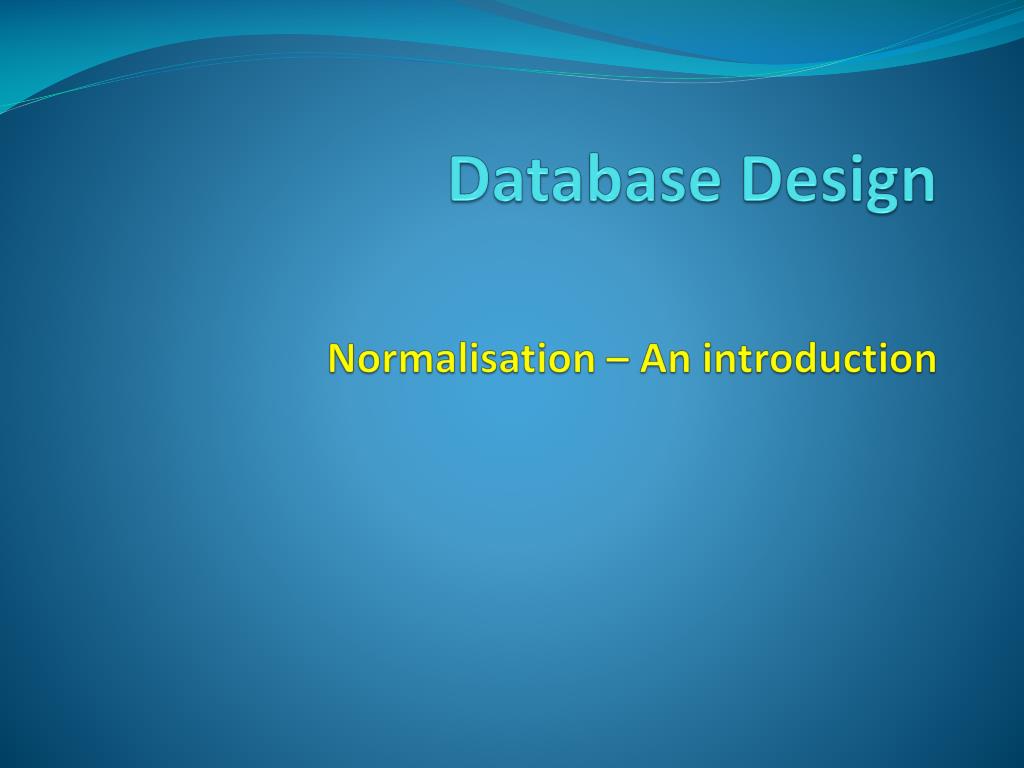 Database Design

Normalisation – An introduction